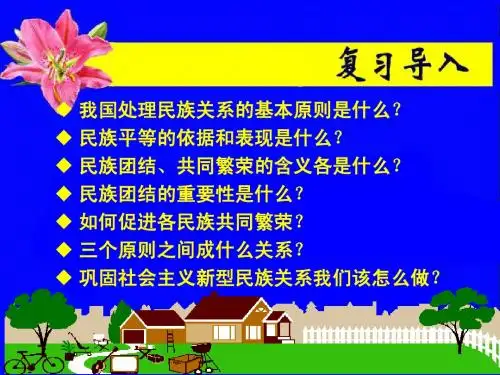 复习导入

◆ 我国处理民族关系的基本原则是什么？
◆ 民族平等的依据和表现是什么？
◆ 民族团结、共同繁荣的含义各是什么？
◆ 民族团结的重要性是什么？
◆ 如何促进各民族共同繁荣？
◆ 三个原则之间成什么关系？
◆ 巩固社会主义新型民族关系我们该怎么做？